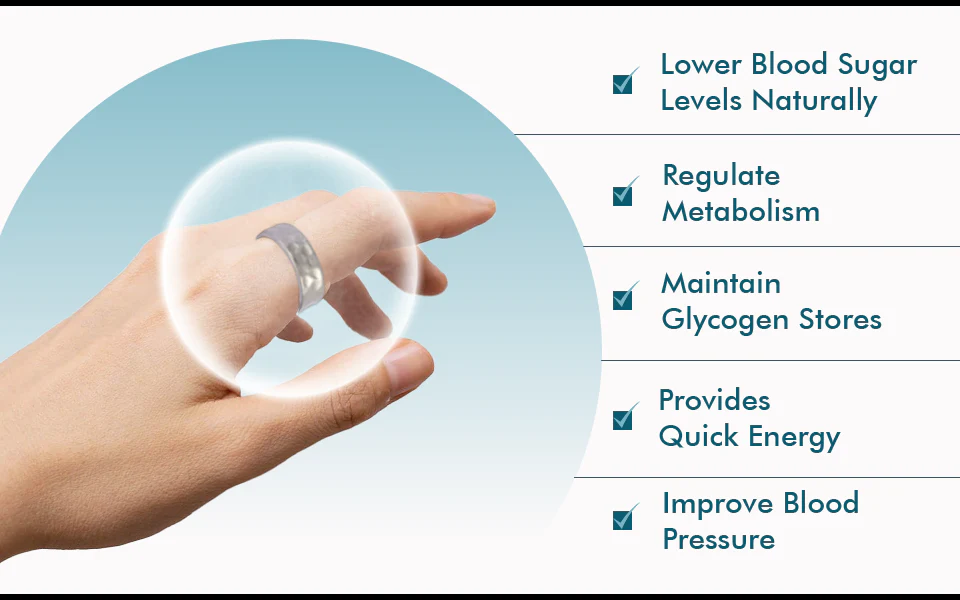 Lower Blood Sugar Levels Naturally

Regulate Metabolism

Maintain Glycogen Stores

Provides Quick Energy

Improve Blood Pressure